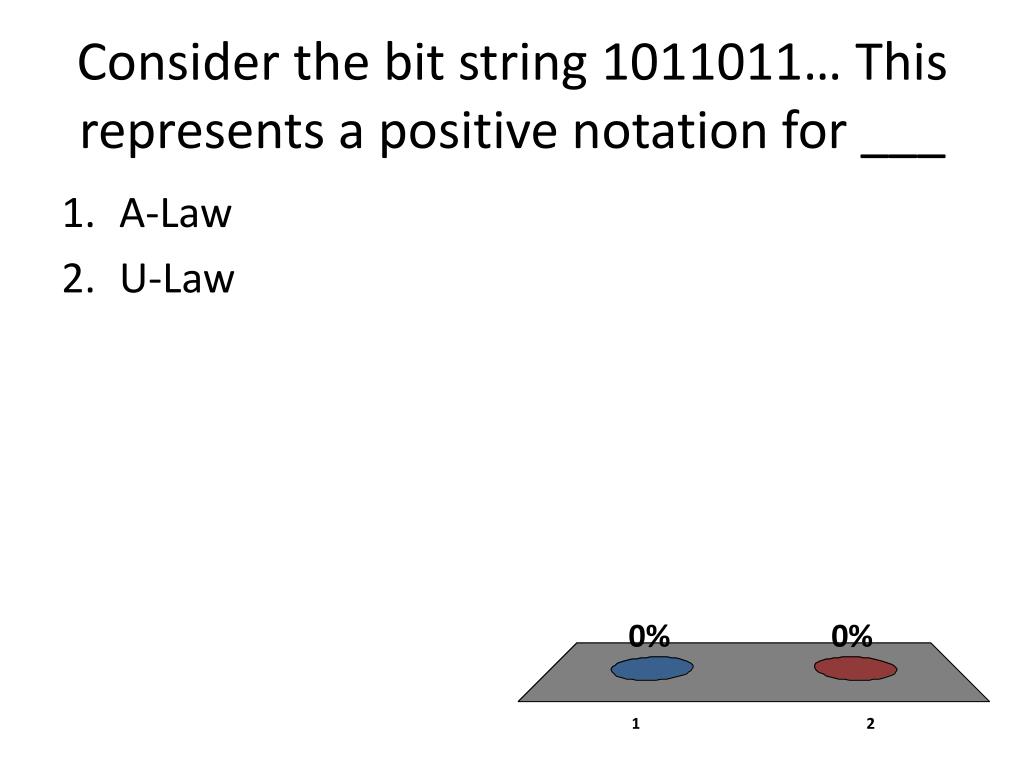 Consider the bit string 1011011… This represents a positive notation for ___

1. A-Law
2. U-Law

0%
0%
1
2